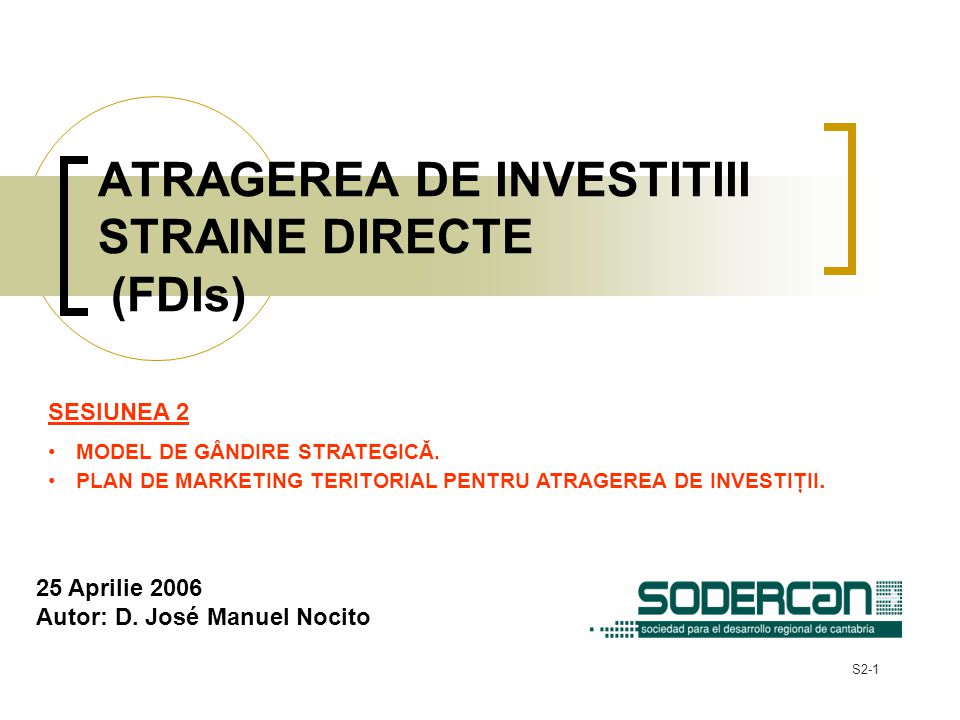 ATRAGEREA DE INVESTITIII STRAINE DIRECTE (FDIs)

SESIUNEA 2

• MODEL DE GÂNDIRE STRATEGICĂ.
• PLAN DE MARKETING TERITORIAL PENTRU ATRAGEREA DE INVESTIȚII.

25 Aprilie 2006
Autor: D. José Manuel Nocito

SODERCAN
sociedad para el desarrollo regional de cantabria

S2-1